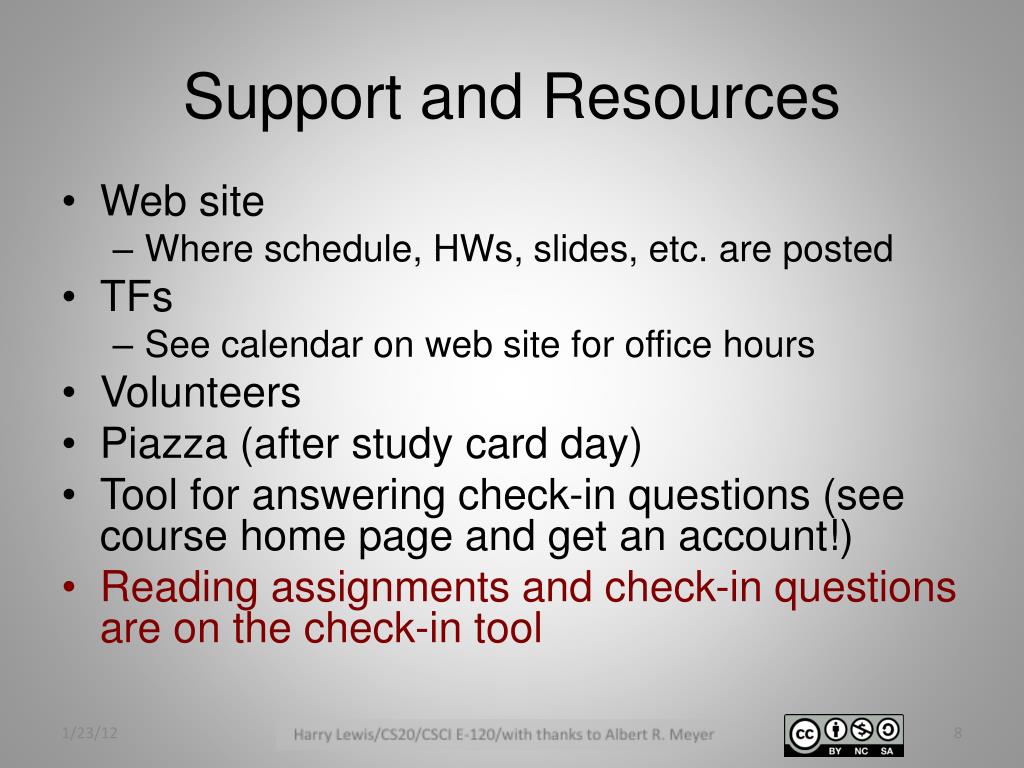 Support and Resources

• Web site
– Where schedule, HWs, slides, etc. are posted
• TFs
– See calendar on web site for office hours
• Volunteers
• Piazza (after study card day)
• Tool for answering check-in questions (see course home page and get an account!)
• Reading assignments and check-in questions are on the check-in tool

1/23/12

Harry Lewis/CS20/CSCI E-120/with thanks to Albert R. Meyer

cc BY NC SA

8